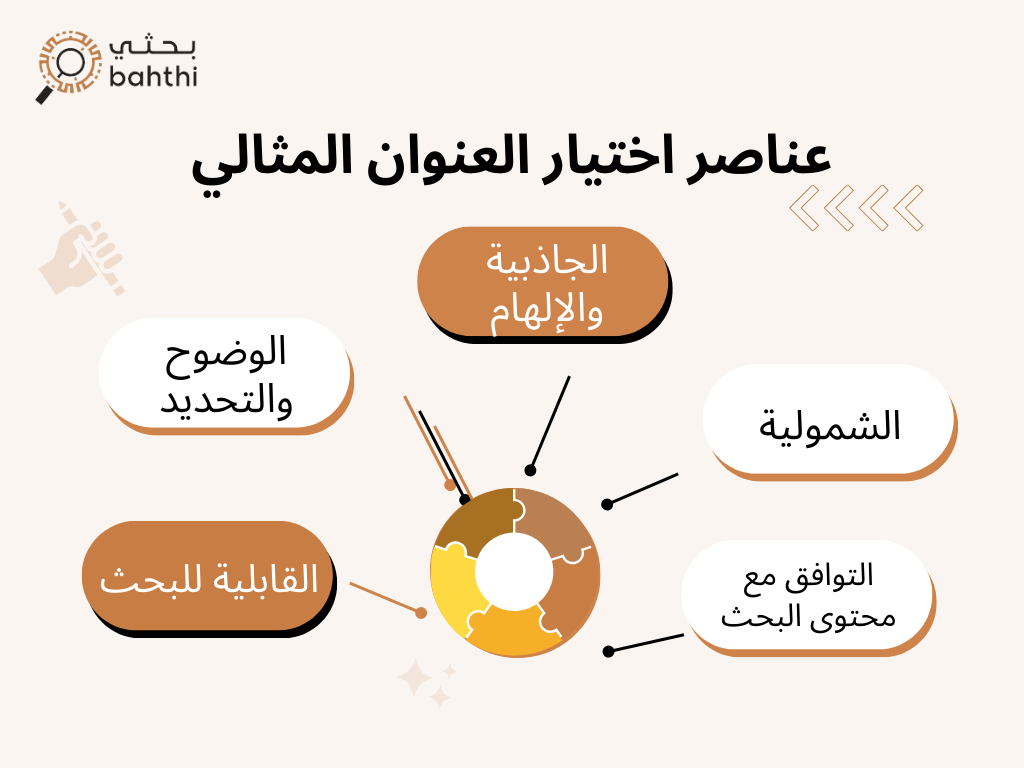 بحثي
bahthi

عناصر اختيار العنوان المثالي

الجاذبية والإلهام

الوضوح والتحديد

الشمولية

القابلية للبحث

التوافق مع محتوى البحث